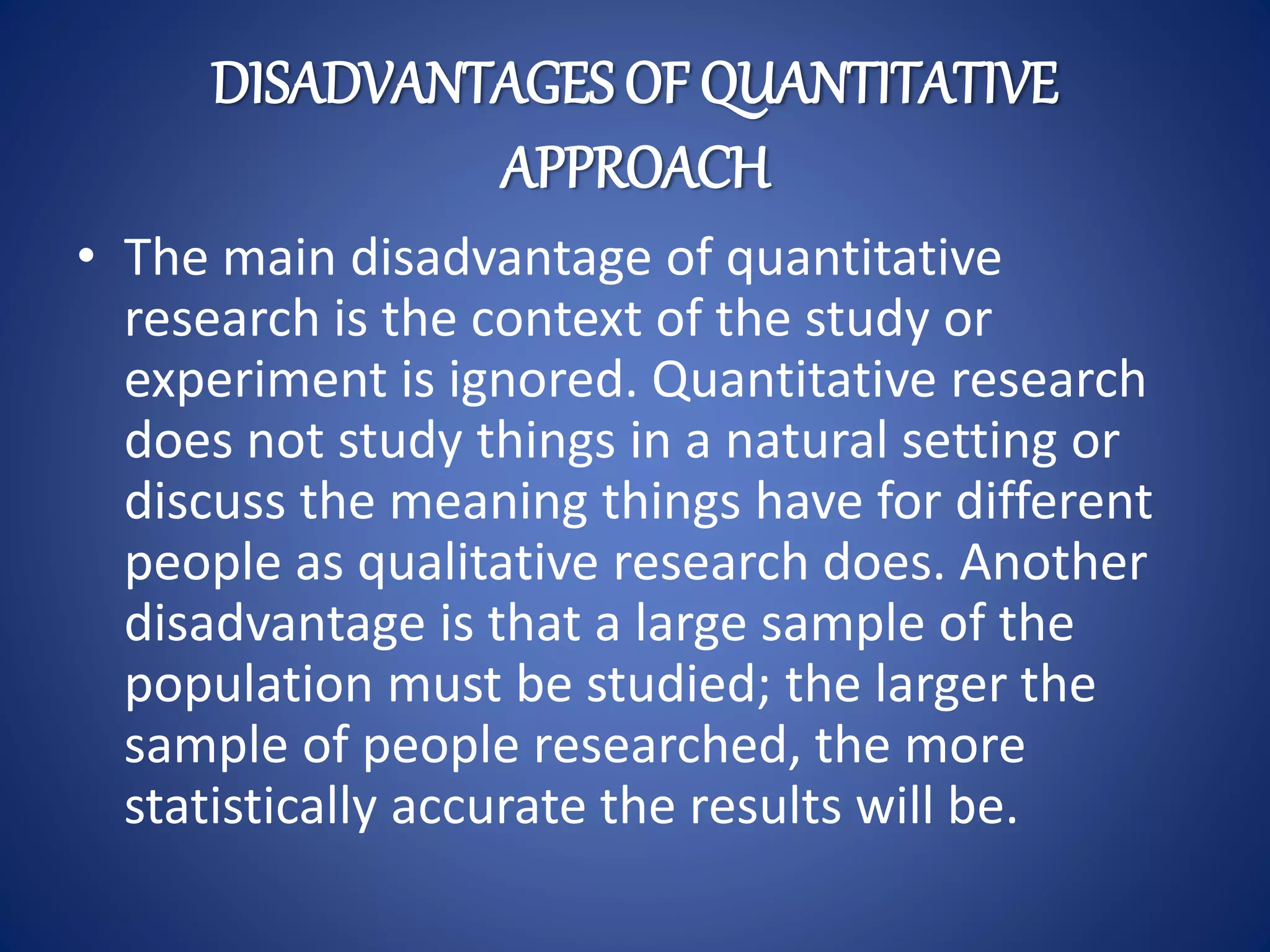 DISADVANTAGES OF QUANTITATIVE APPROACH

• The main disadvantage of quantitative research is the context of the study or experiment is ignored. Quantitative research does not study things in a natural setting or discuss the meaning things have for different people as qualitative research does. Another disadvantage is that a large sample of the population must be studied; the larger the sample of people researched, the more statistically accurate the results will be.